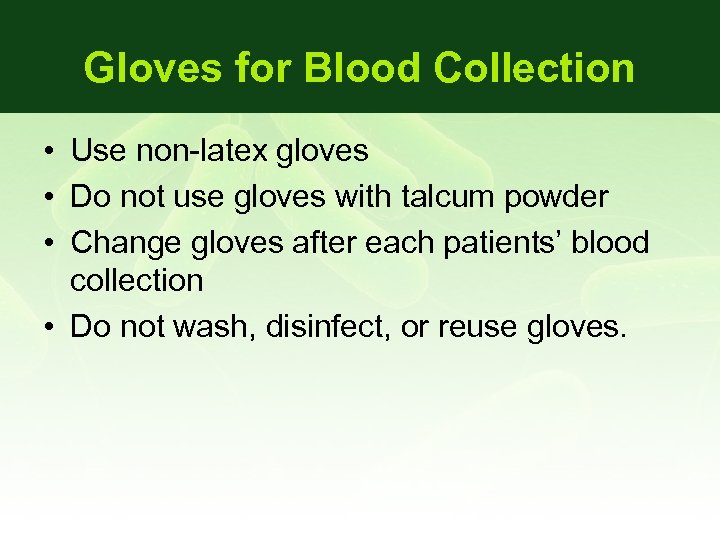 Gloves for Blood Collection

• Use non-latex gloves
• Do not use gloves with talcum powder
• Change gloves after each patients’ blood collection
• Do not wash, disinfect, or reuse gloves.